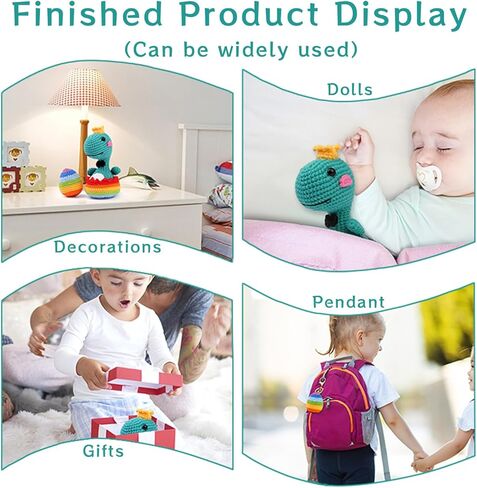 Finished Product Display

(Can be widely used)

Decorations

Dolls

Gifts

Pendant